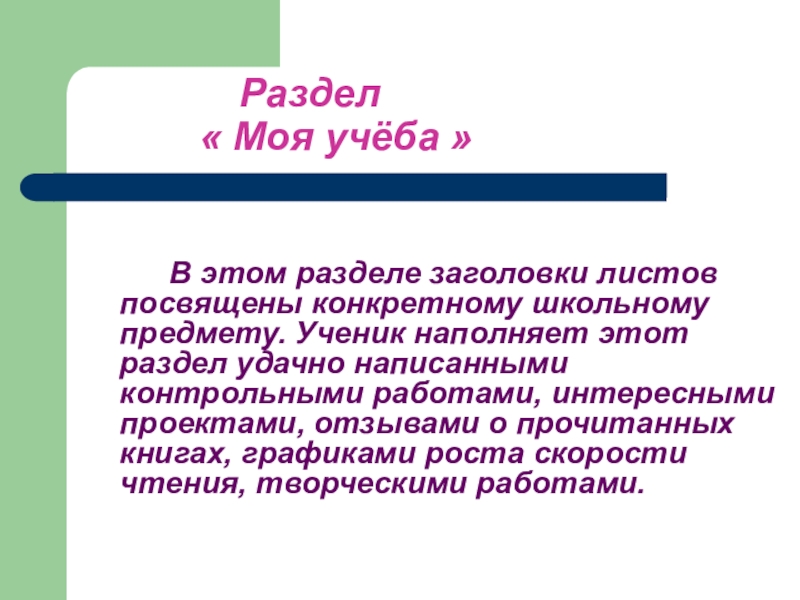 Раздел
« Моя учёба »

В этом разделе заголовки листов посвящены конкретному школьному предмету. Ученик наполняет этот раздел удачно написанными контрольными работами, интересными проектами, отзывами о прочитанных книгах, графиками роста скорости чтения, творческими работами.